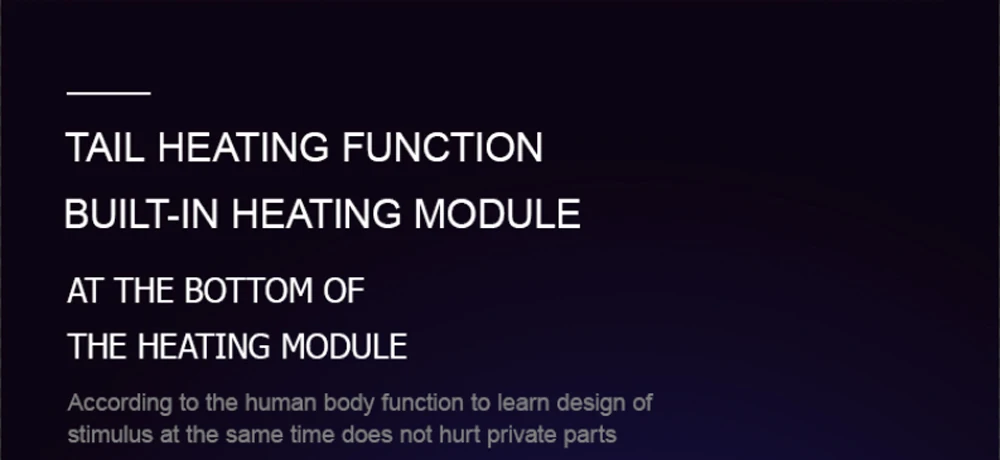 TAIL HEATING FUNCTION
BUILT-IN HEATING MODULE

AT THE BOTTOM OF
THE HEATING MODULE

According to the human body function to learn design of stimulus at the same time does not hurt private parts